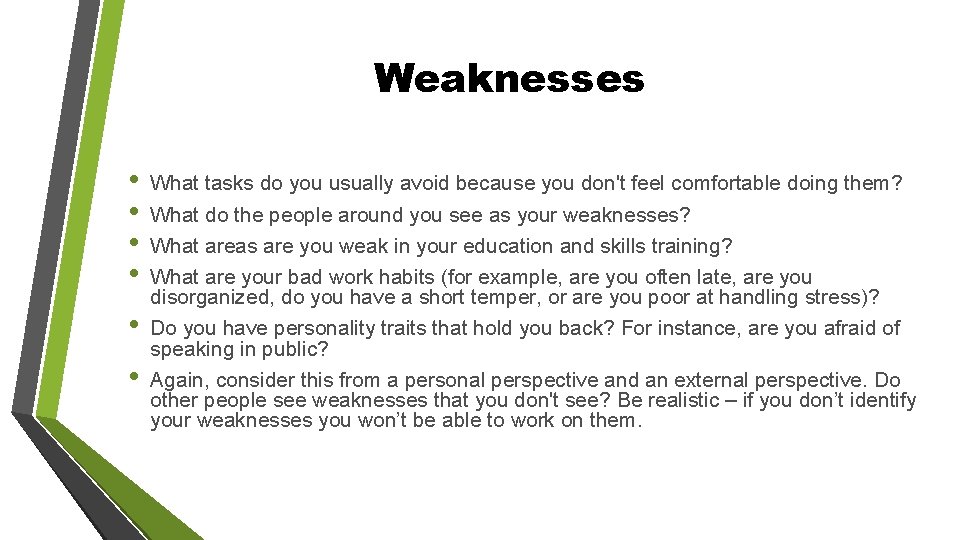 Weaknesses

• What tasks do you usually avoid because you don't feel comfortable doing them?
• What do the people around you see as your weaknesses?
• What areas are you weak in your education and skills training?
• What are your bad work habits (for example, are you often late, are you disorganized, do you have a short temper, or are you poor at handling stress)?
• Do you have personality traits that hold you back? For instance, are you afraid of speaking in public?
• Again, consider this from a personal perspective and an external perspective. Do other people see weaknesses that you don't see? Be realistic – if you don’t identify your weaknesses you won’t be able to work on them.